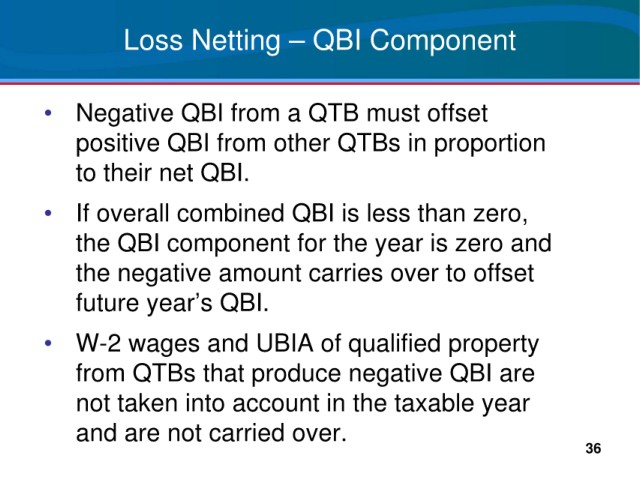 Loss Netting – QBI Component

• Negative QBI from a QTB must offset positive QBI from other QTBs in proportion to their net QBI.

• If overall combined QBI is less than zero, the QBI component for the year is zero and the negative amount carries over to offset future year’s QBI.

• W-2 wages and UBIA of qualified property from QTBs that produce negative QBI are not taken into account in the taxable year and are not carried over.

36